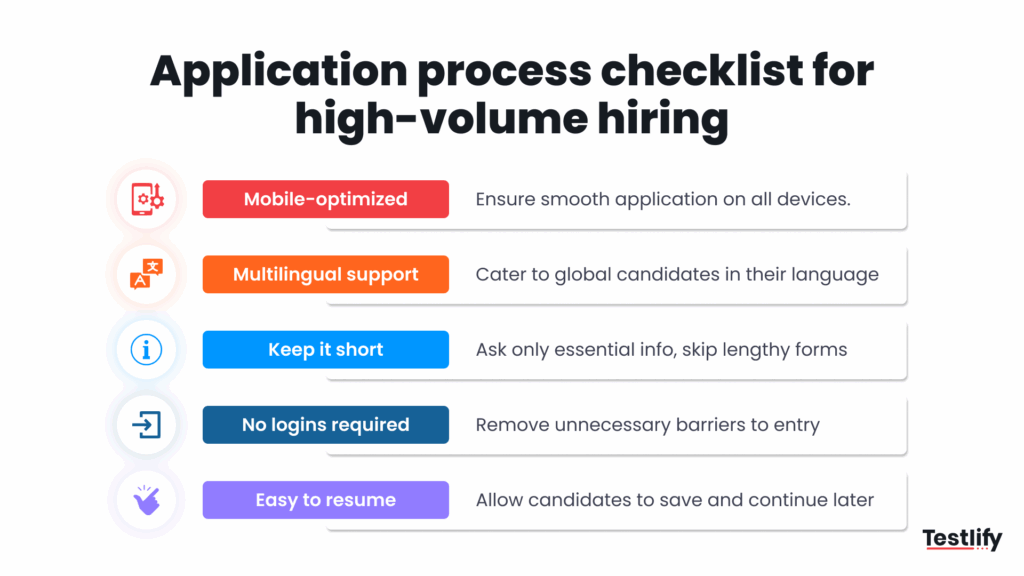 Application process checklist for high-volume hiring

Mobile-optimized
Ensure smooth application on all devices.

Multilingual support
Cater to global candidates in their language

Keep it short
Ask only essential info, skip lengthy forms

No logins required
Remove unnecessary barriers to entry

Easy to resume
Allow candidates to save and continue later

Testlify